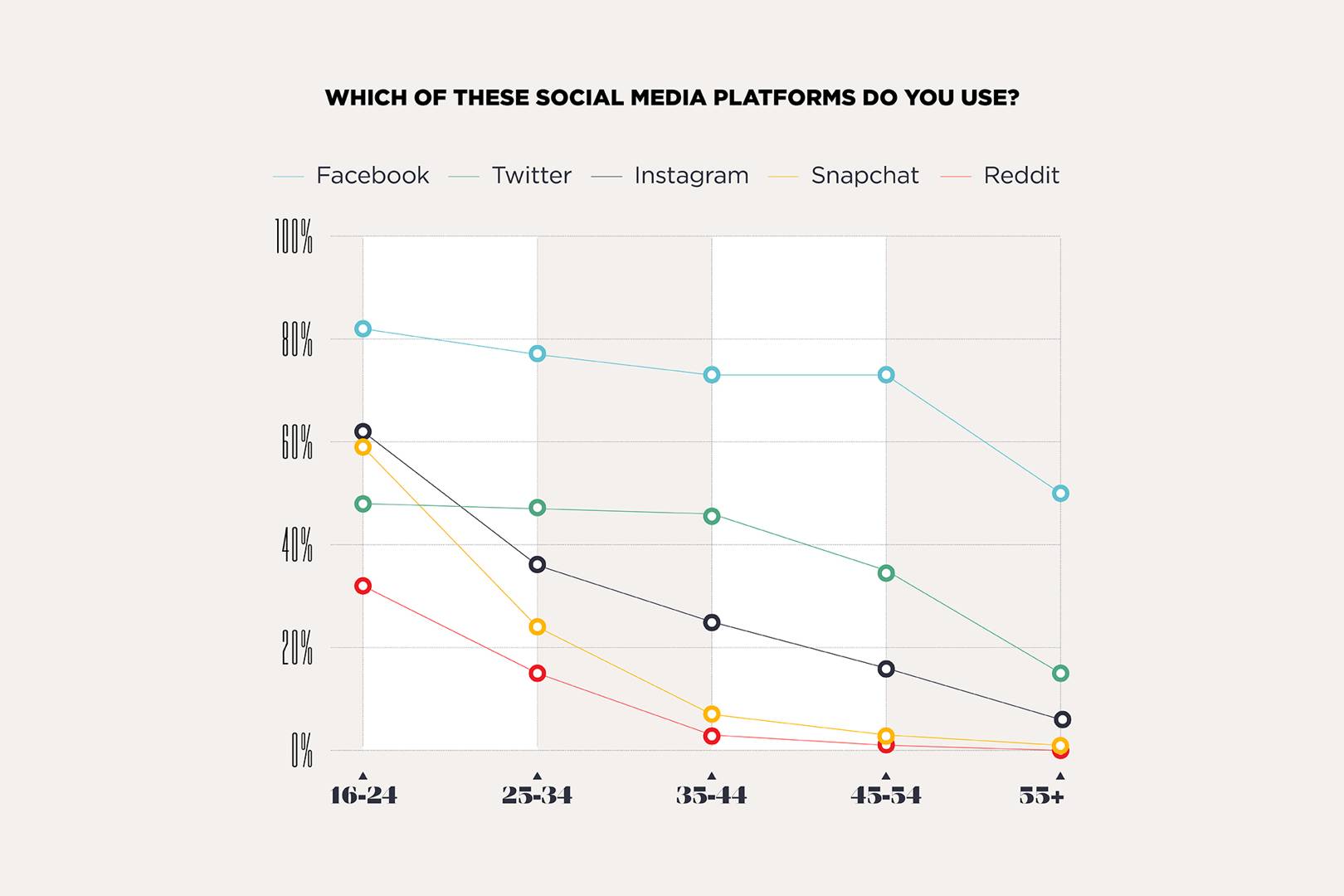 WHICH OF THESE SOCIAL MEDIA PLATFORMS DO YOU USE?

Facebook Twitter Instagram Snapchat Reddit

100%
80%
60%
40%
20%
0%

16-24
25-34
35-44
45-54
55+